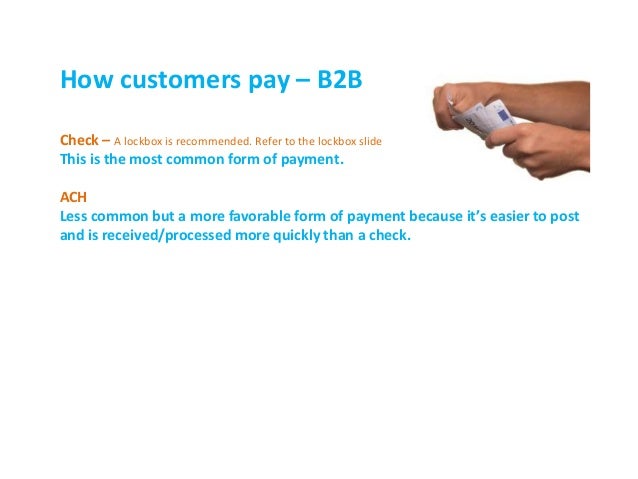 How customers pay – B2B

Check – A lockbox is recommended. Refer to the lockbox slide
This is the most common form of payment.

ACH
Less common but a more favorable form of payment because it's easier to post and is received/processed more quickly than a check.